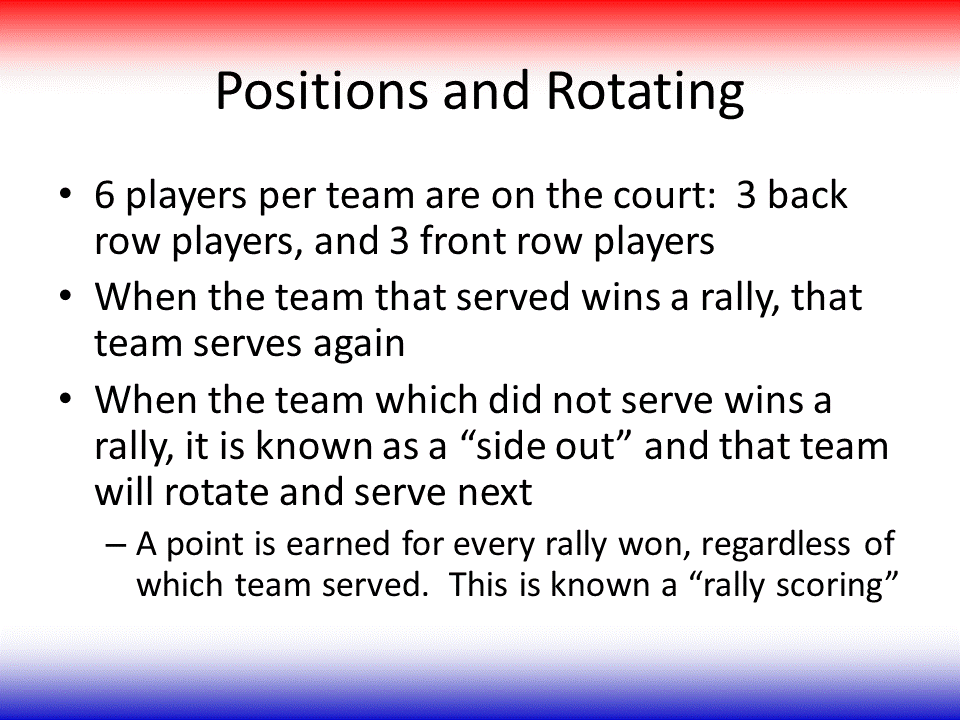 Positions and Rotating

• 6 players per team are on the court: 3 back row players, and 3 front row players
• When the team that served wins a rally, that team serves again
• When the team which did not serve wins a rally, it is known as a “side out” and that team will rotate and serve next
– A point is earned for every rally won, regardless of which team served. This is known a “rally scoring”